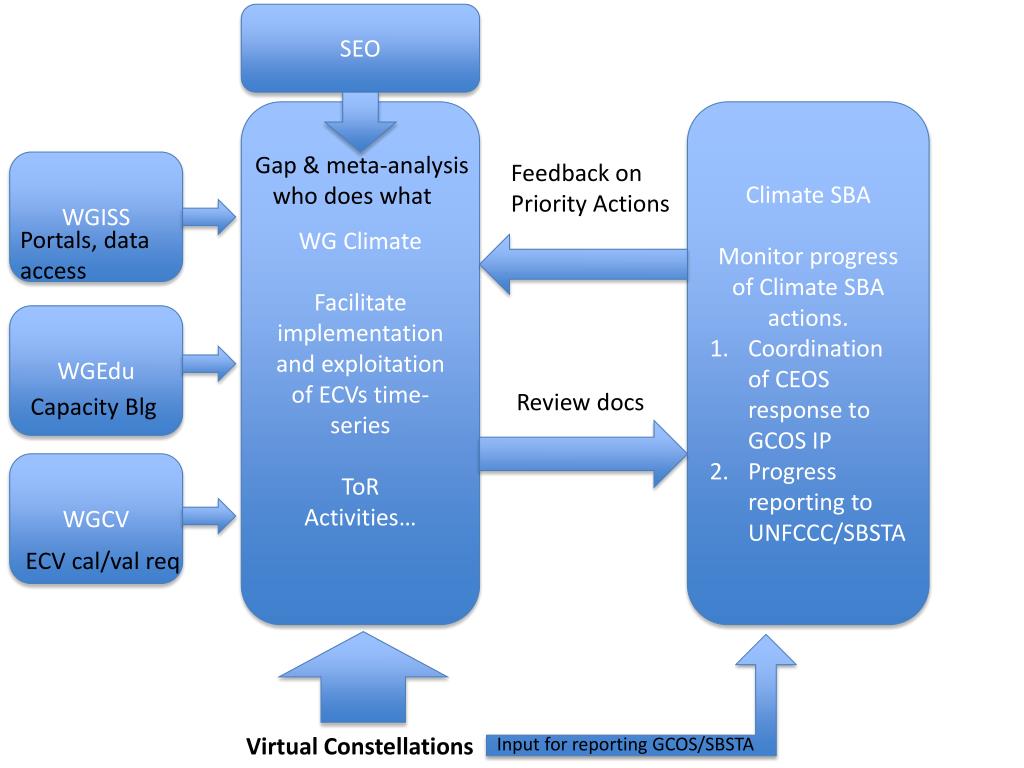 SEO

WGISS
Portals, data access

WGEdu
Capacity Blg

WGCV
ECV cal/val req

Gap & meta-analysis who does what

WG Climate

Facilitate implementation and exploitation of ECVs time-series

ToR
Activities…

Feedback on Priority Actions

Review docs

Climate SBA

Monitor progress of Climate SBA actions.
1. Coordination of CEOS response to GCOS IP
2. Progress reporting to UNFCCC/SBSTA

Virtual Constellations

Input for reporting GCOS/SBSTA